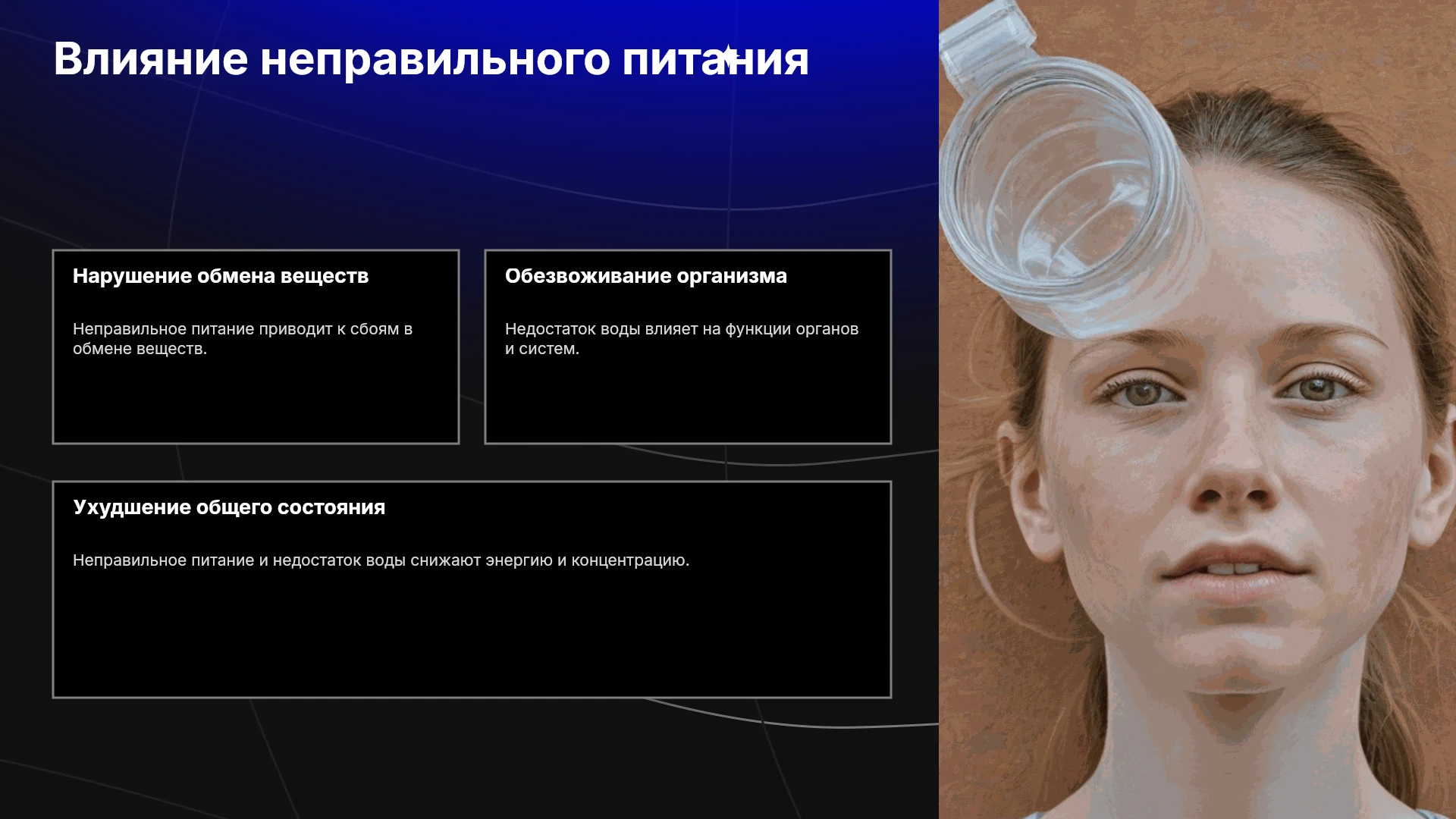 Влияние неправильного питания

Нарушение обмена веществ

Неправильное питание приводит к сбоям в обмене веществ.

Обезвоживание организма

Недостаток воды влияет на функции органов и систем.

Ухудшение общего состояния

Неправильное питание и недостаток воды снижают энергию и концентрацию.